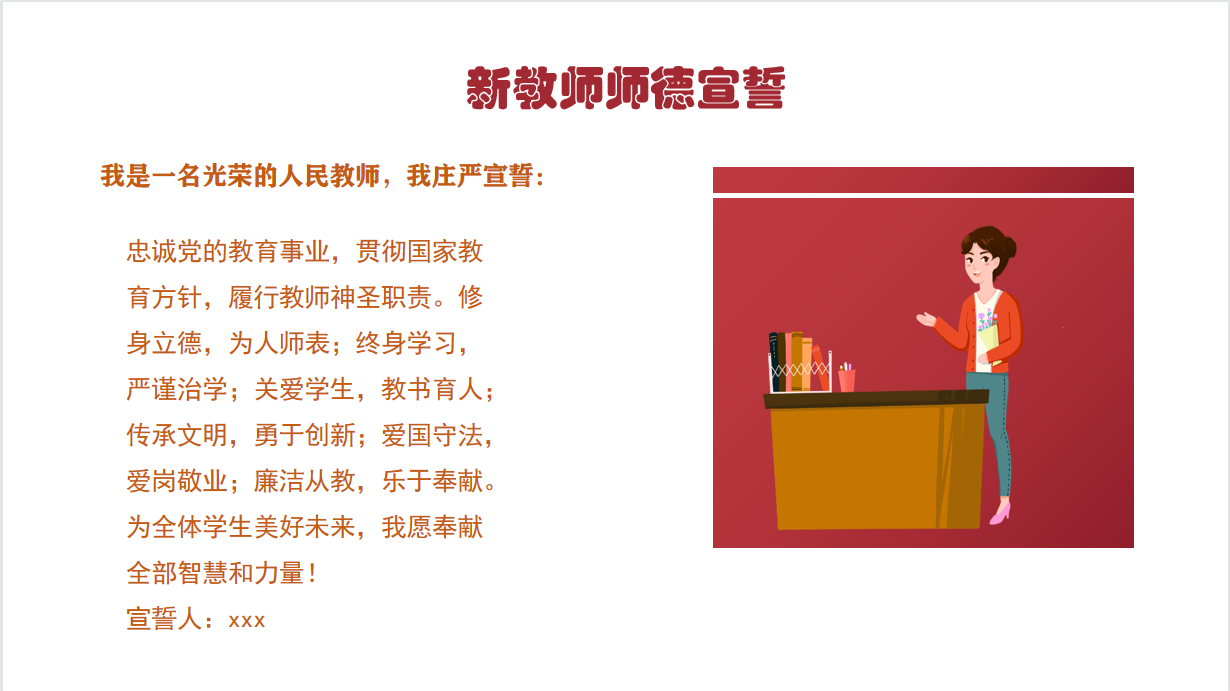 新教师师德宣誓

我是一名光荣的人民教师，我庄严宣誓：

忠诚党的教育事业，贯彻国家教育方针，履行教师神圣职责。修身立德，为人师表；终身学习，严谨治学；关爱学生，教书育人；传承文明，勇于创新；爱国守法，爱岗敬业；廉洁从教，乐于奉献。为全体学生美好未来，我愿奉献全部智慧和力量！

宣誓人：xxx